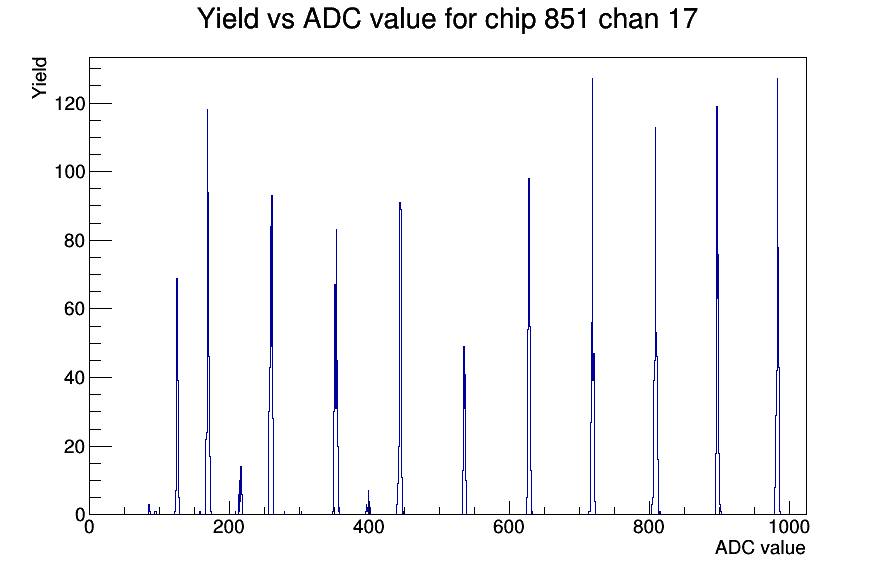 Yield vs ADC value for chip 851 chan 17

Yield

120
100
80
60
40
20
0

0
200
400
600
800
1000

ADC value